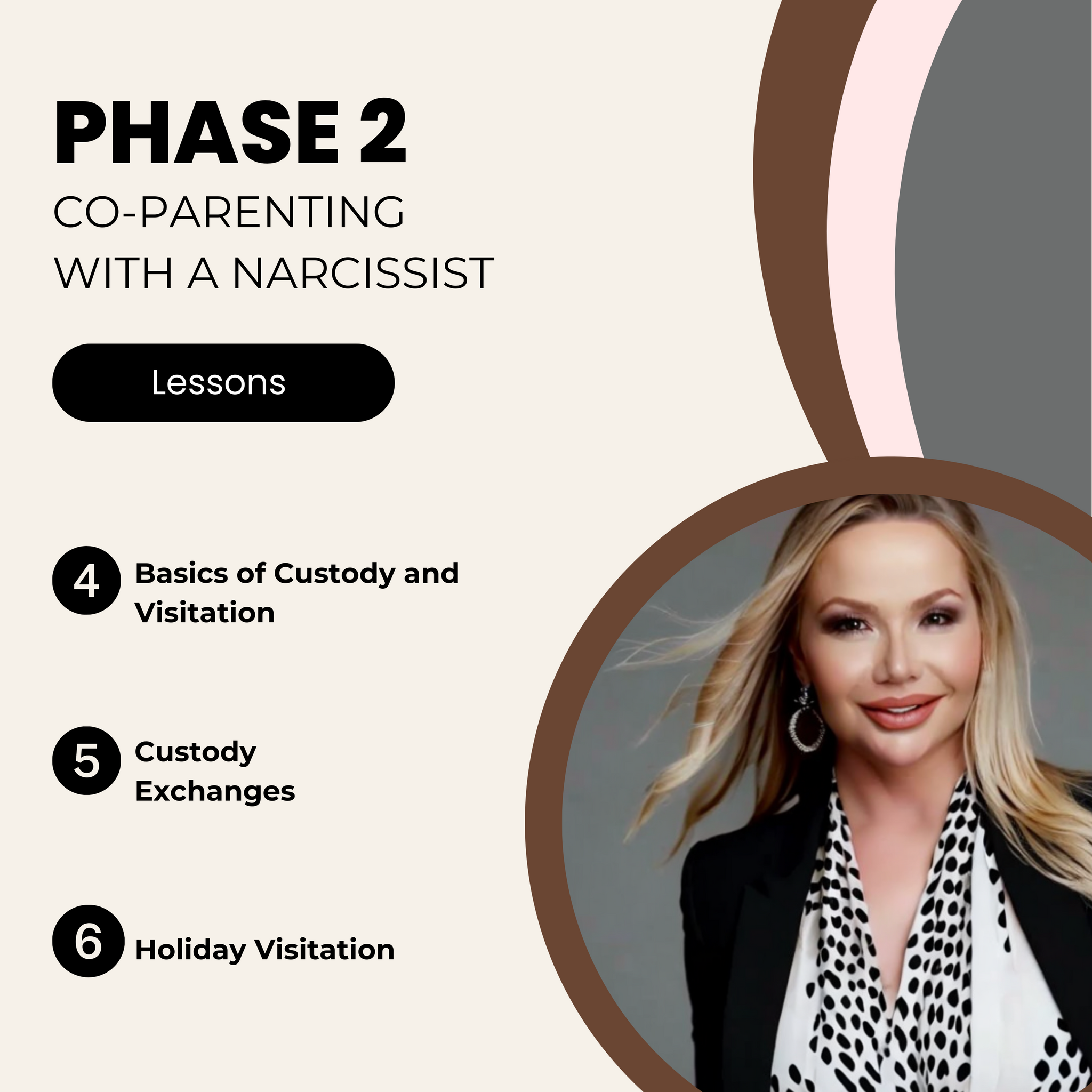 PHASE 2
CO-PARENTING WITH A NARCISSIST

Lessons

4 Basics of Custody and Visitation

5 Custody Exchanges

6 Holiday Visitation